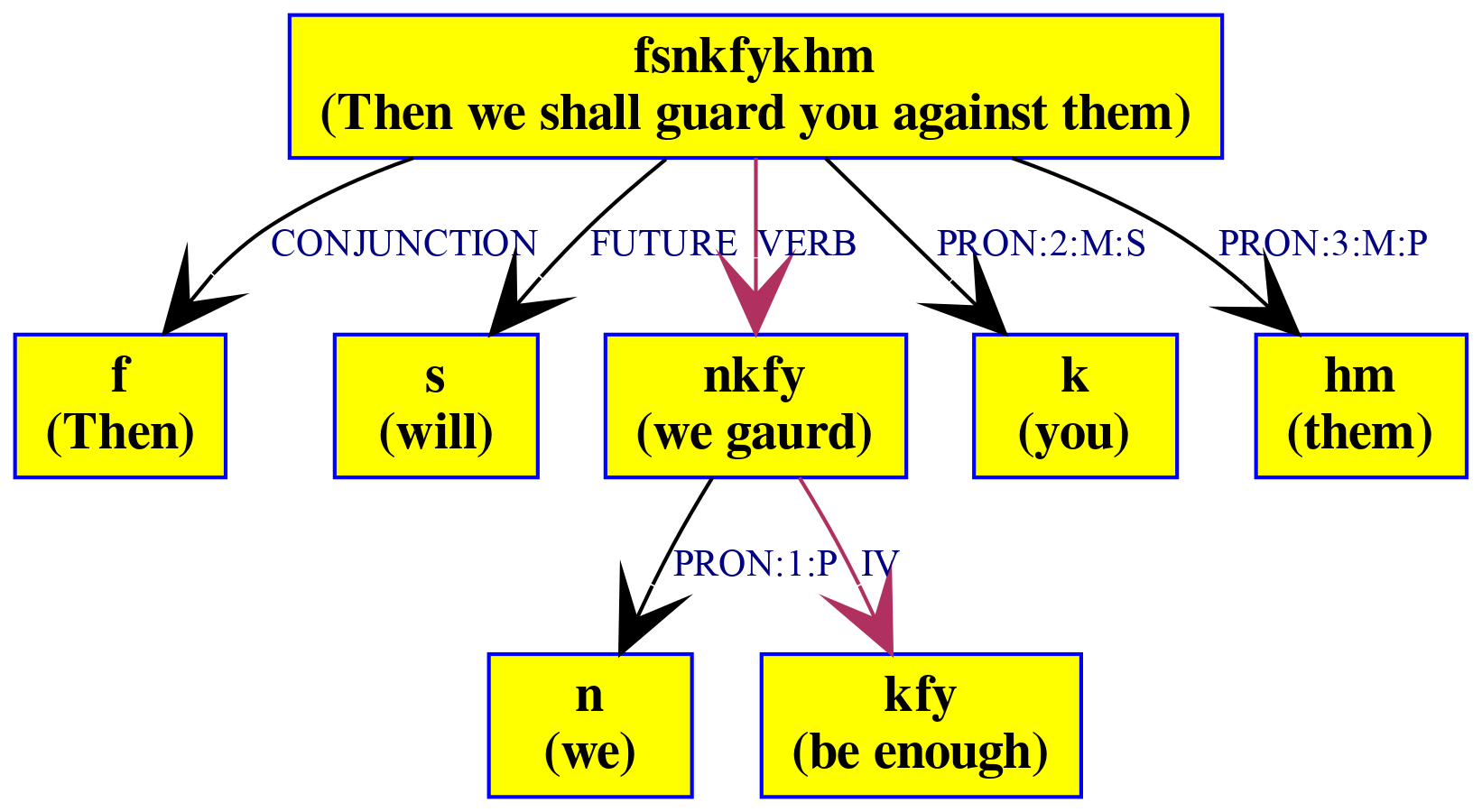 fsnkfykhm
(Then we shall guard you against them)

CONJUNCTION
FUTURE
VERB
PRON:2:M:S
PRON:3:M:P

f
(Then)

s
(will)

nkfy
(we gaurd)

k
(you)

hm
(them)

PRON:1:P
IV

n
(we)

kfy
(be enough)